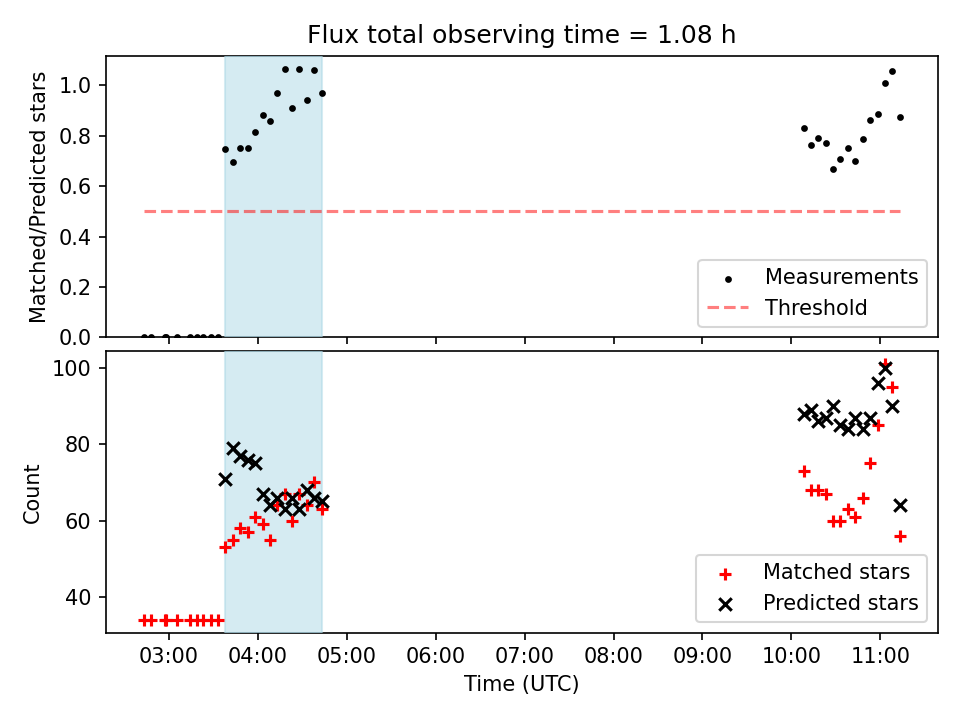 Flux total observing time = 1.08 h

Matched/Predicted stars

1.0
0.8
0.6
0.4
0.2
0.0

Measurements
Threshold

Count

100
80
60
40

Matched stars
Predicted stars

03:00
04:00
05:00
06:00
07:00
08:00
09:00
10:00
11:00

Time (UTC)